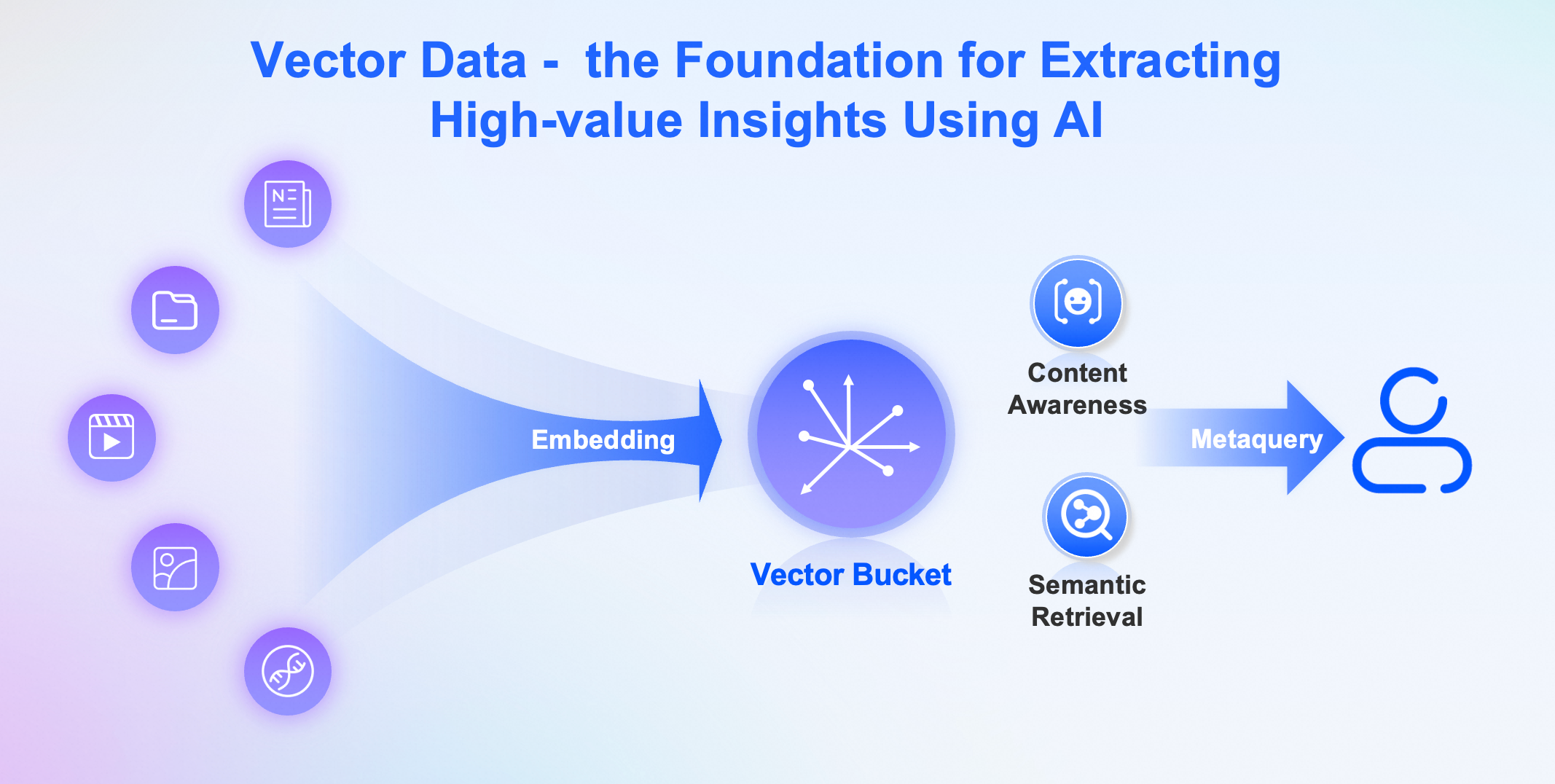 Vector Data - the Foundation for Extracting High-value Insights Using AI

Embedding

Vector Bucket

Content Awareness

Semantic Retrieval

Metaquery